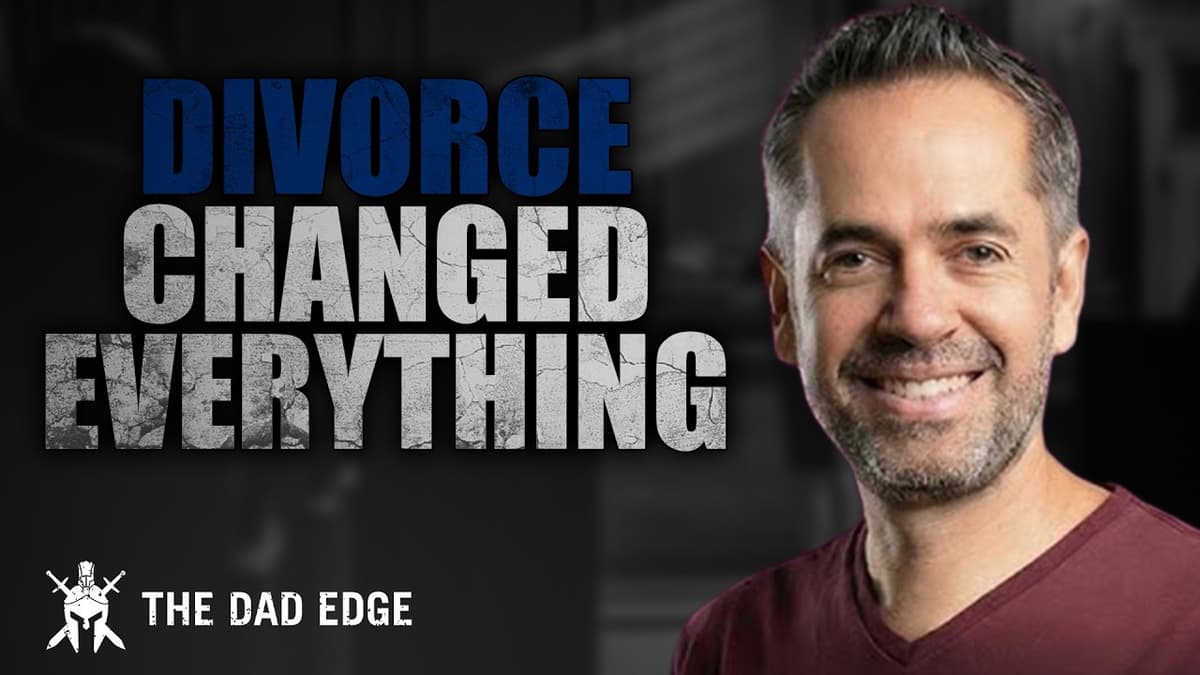 DIVORCE
CHANGED
EVERYTHING

THE DAD EDGE